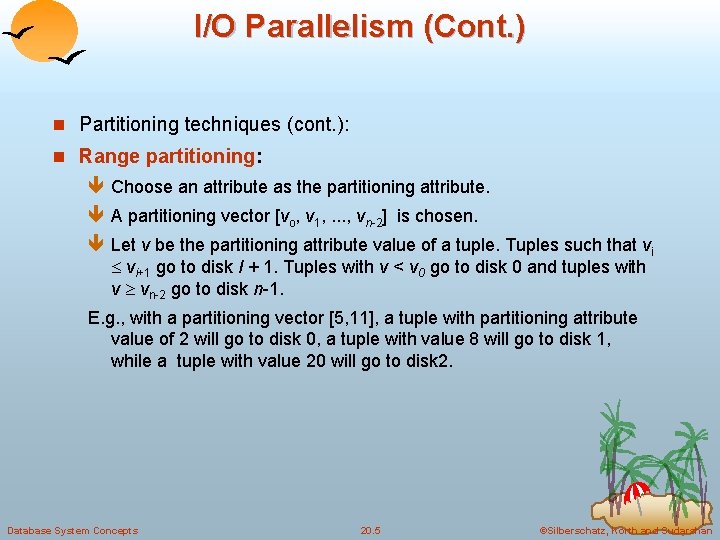 I/O Parallelism (Cont.)

Partitioning techniques (cont.):

Range partitioning:

Choose an attribute as the partitioning attribute.

A partitioning vector [$v_o$, $v_1$, ..., $v_{n-2}$] is chosen.

Let $v$ be the partitioning attribute value of a tuple. Tuples such that $v_i \leq v_{i+1}$ go to disk $I + 1$. Tuples with $v < v_0$ go to disk 0 and tuples with $v \geq v_{n-2}$ go to disk $n$-1.

E.g., with a partitioning vector [5,11], a tuple with partitioning attribute value of 2 will go to disk 0, a tuple with value 8 will go to disk 1, while a tuple with value 20 will go to disk2.

Database System Concepts

20.5

©Silberschatz, Korth and Sudarshan